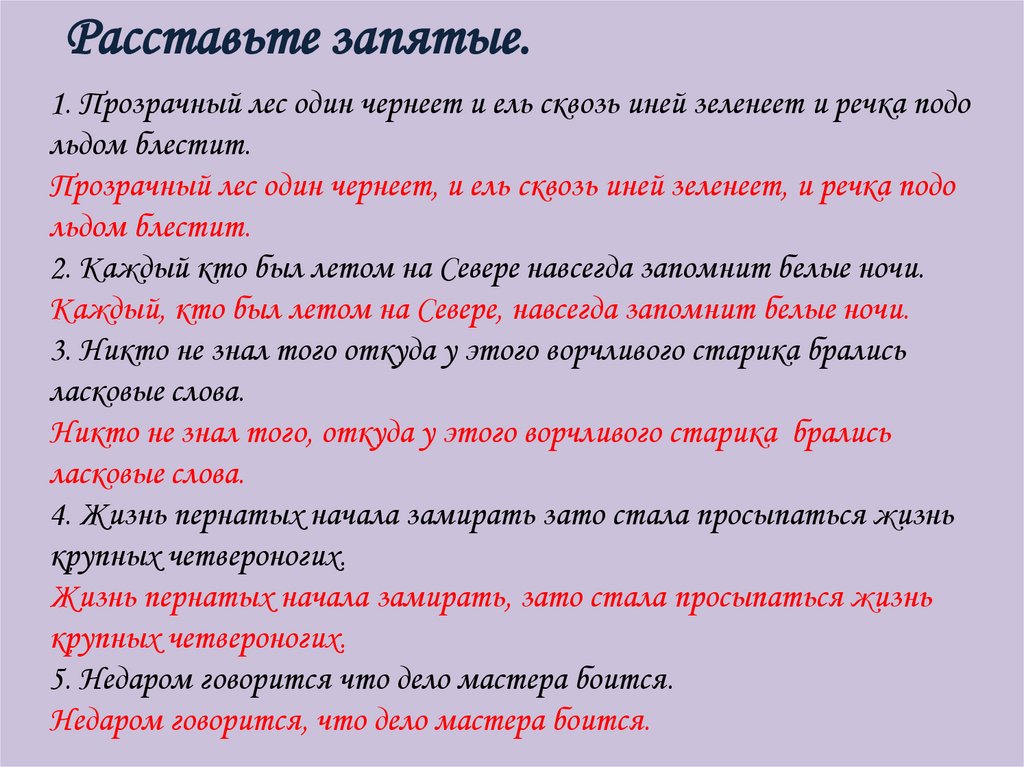 Расставьте запятые.

1. Прозрачный лес один чернеет и ель сквозь иней зеленеет и речка подо льдом блестит.
Прозрачный лес один чернеет, и ель сквозь иней зеленеет, и речка подо льдом блестит.
2. Каждый кто был летом на Севере навсегда запомнит белые ночи.
Каждый, кто был летом на Севере, навсегда запомнит белые ночи.
3. Никто не знал того откуда у этого ворчливого старика брались ласковые слова.
Никто не знал того, откуда у этого ворчливого старика брались ласковые слова.
4. Жизнь пернатых начала замирать зато стала просыпаться жизнь крупных четвероногих.
Жизнь пернатых начала замирать, зато стала просыпаться жизнь крупных четвероногих.
5. Недаром говорится что дело мастера боится.
Недаром говорится, что дело мастера боится.